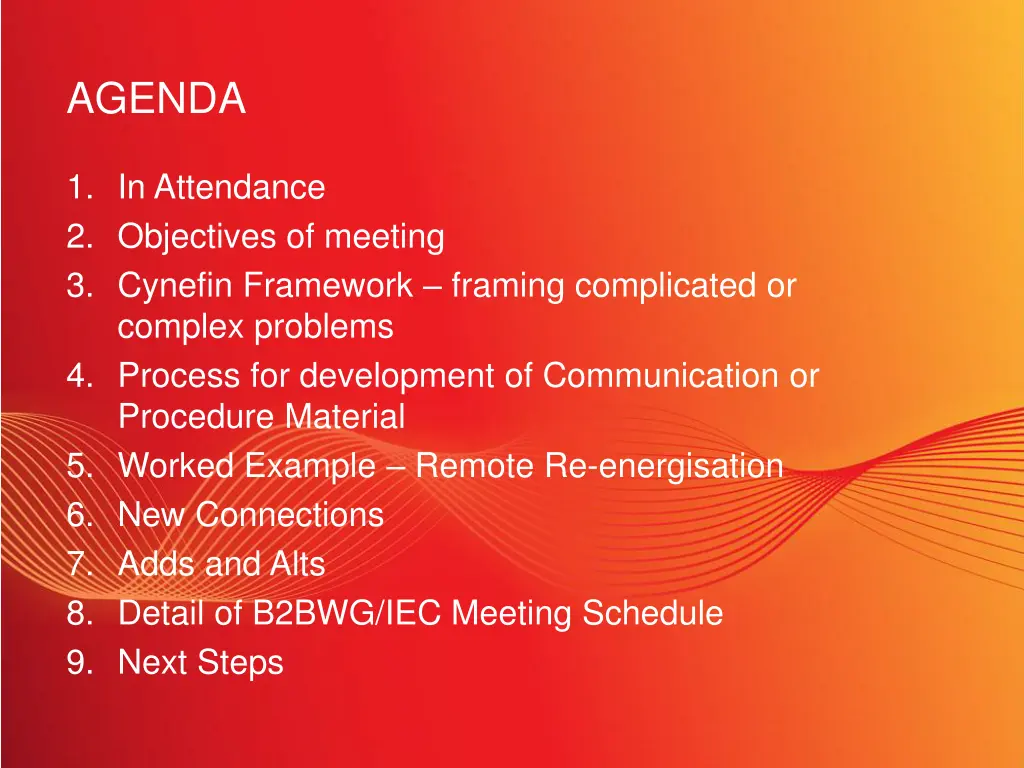 AGENDA

1. In Attendance
2. Objectives of meeting
3. Cynefin Framework – framing complicated or complex problems
4. Process for development of Communication or Procedure Material
5. Worked Example – Remote Re-energisation
6. New Connections
7. Adds and Alts
8. Detail of B2BWG/IEC Meeting Schedule
9. Next Steps